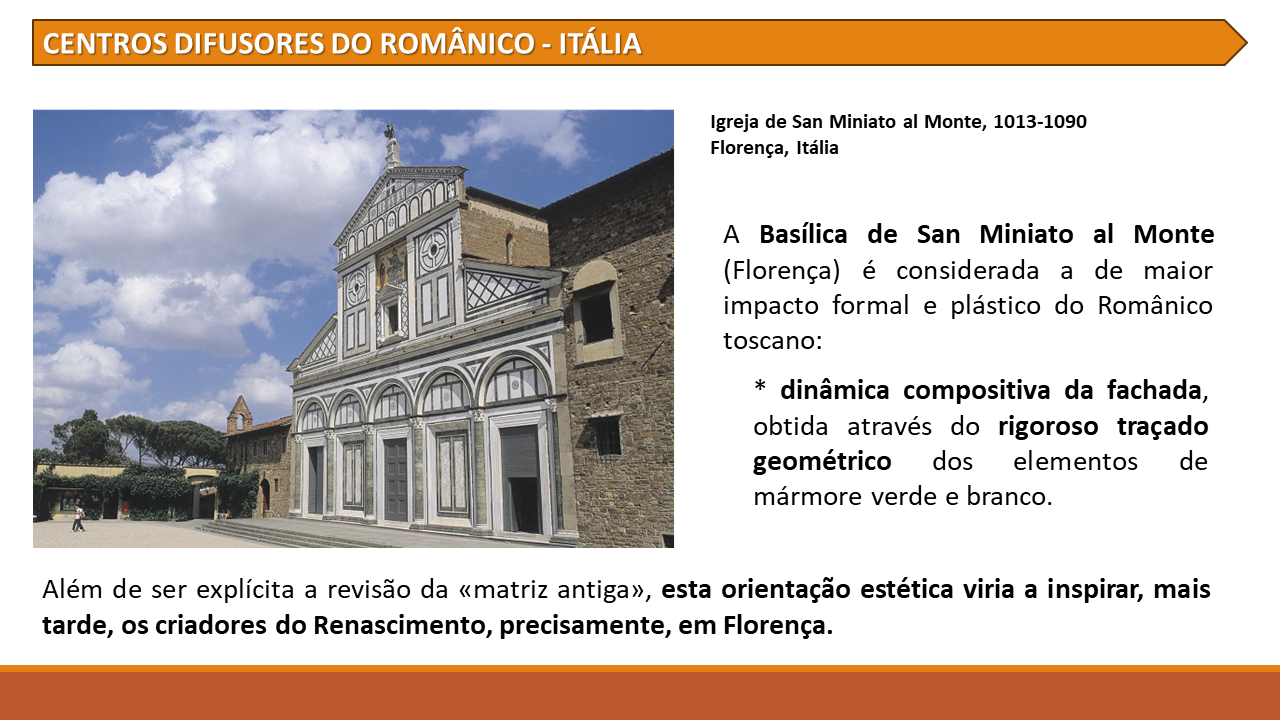 CENTROS DIFUSORES DO ROMÂNICO - ITÁLIA

Igreja de San Miniato al Monte, 1013-1090
Florença, Itália

A Basílica de San Miniato al Monte (Florença) é considerada a de maior impacto formal e plástico do Românico toscano:

* dinâmica compositiva da fachada, obtida através do rigoroso traçado geométrico dos elementos de mármore verde e branco.

Além de ser explícita a revisão da «matriz antiga», esta orientação estética viria a inspirar, mais tarde, os criadores do Renascimento, precisamente, em Florença.